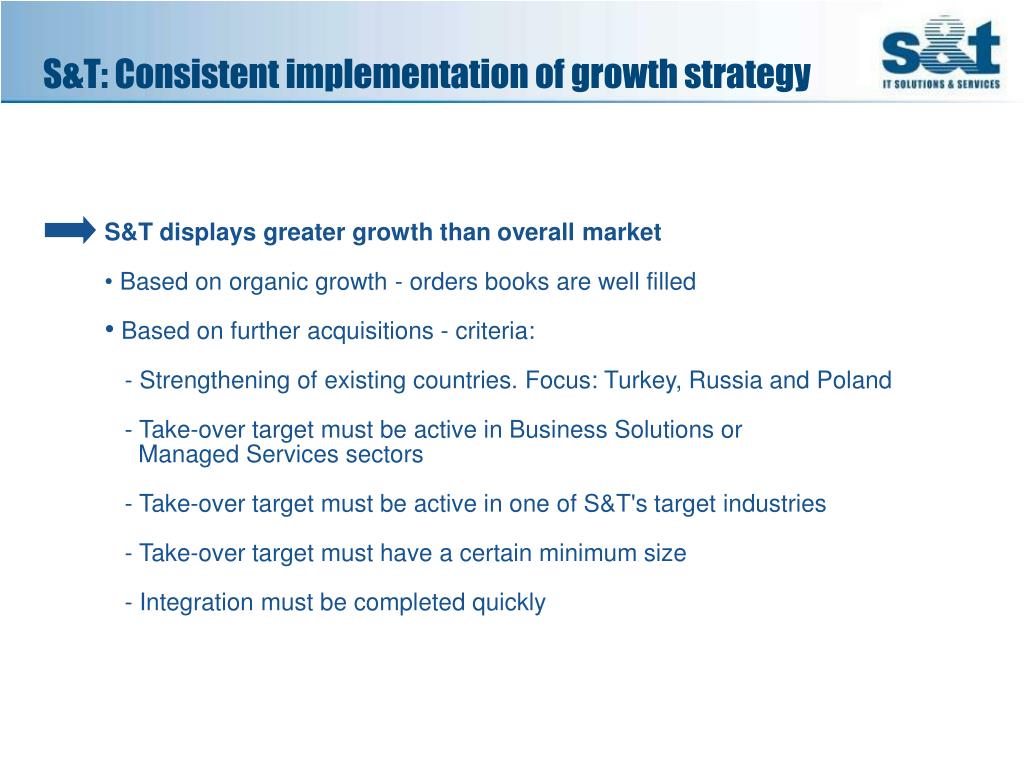 S&T: Consistent implementation of growth strategy

s&t
IT SOLUTIONS & SERVICES

S&T displays greater growth than overall market

• Based on organic growth - orders books are well filled

• Based on further acquisitions - criteria:

- Strengthening of existing countries. Focus: Turkey, Russia and Poland

- Take-over target must be active in Business Solutions or Managed Services sectors

- Take-over target must be active in one of S&T's target industries

- Take-over target must have a certain minimum size

- Integration must be completed quickly